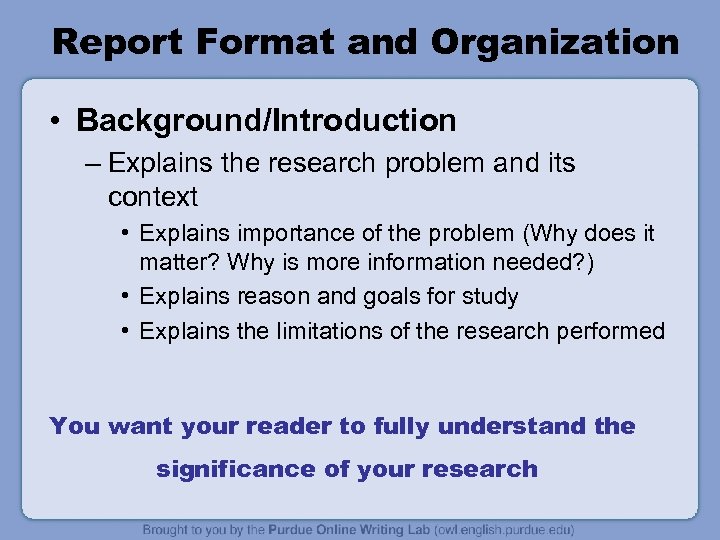 Report Format and Organization

• Background/Introduction

– Explains the research problem and its context

• Explains importance of the problem (Why does it matter? Why is more information needed?)

• Explains reason and goals for study

• Explains the limitations of the research performed

You want your reader to fully understand the significance of your research

Brought to you by the Purdue Online Writing Lab (owl.english.purdue.edu)